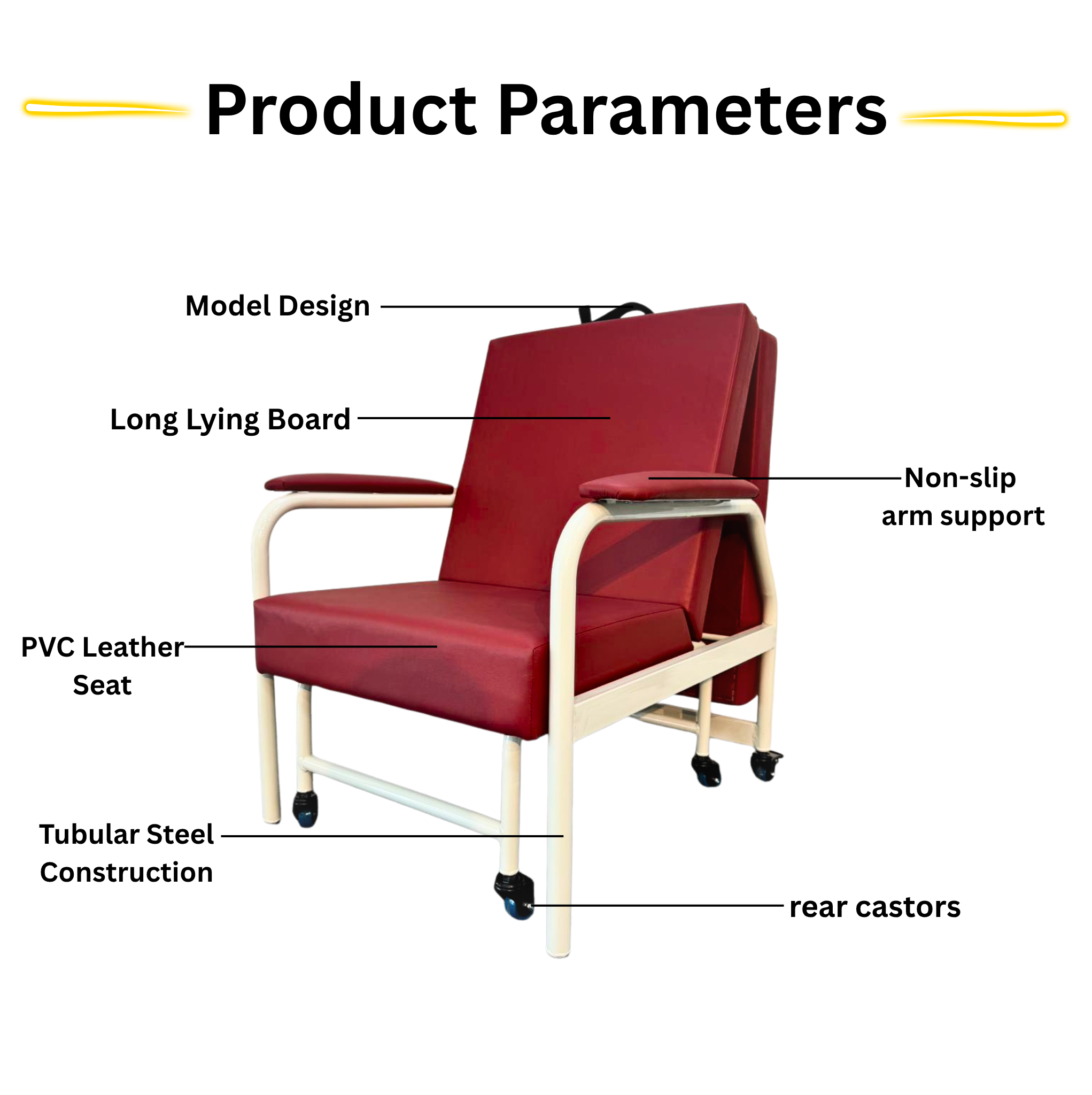 Product Parameters

Model Design

Long Lying Board

Non-slip arm support

PVC Leather Seat

Tubular Steel Construction

rear castors